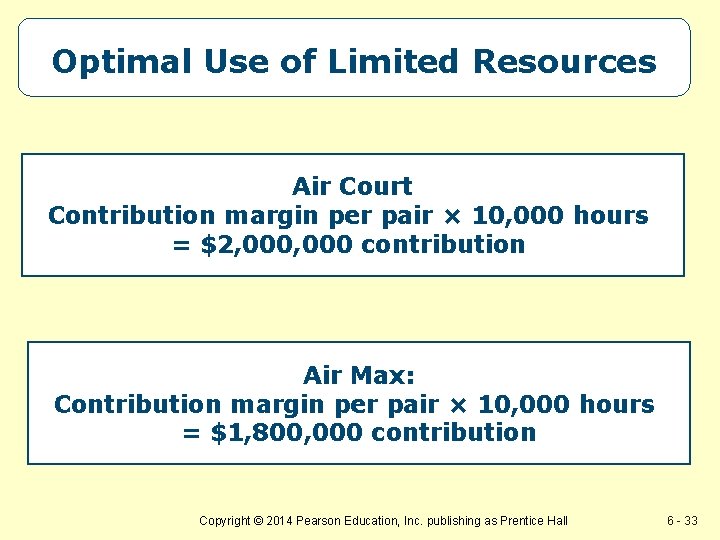 Optimal Use of Limited Resources

Air Court
Contribution margin per pair × 10,000 hours
= $2,000,000 contribution

Air Max:
Contribution margin per pair × 10,000 hours
= $1,800,000 contribution

Copyright © 2014 Pearson Education, Inc. publishing as Prentice Hall

6 - 33